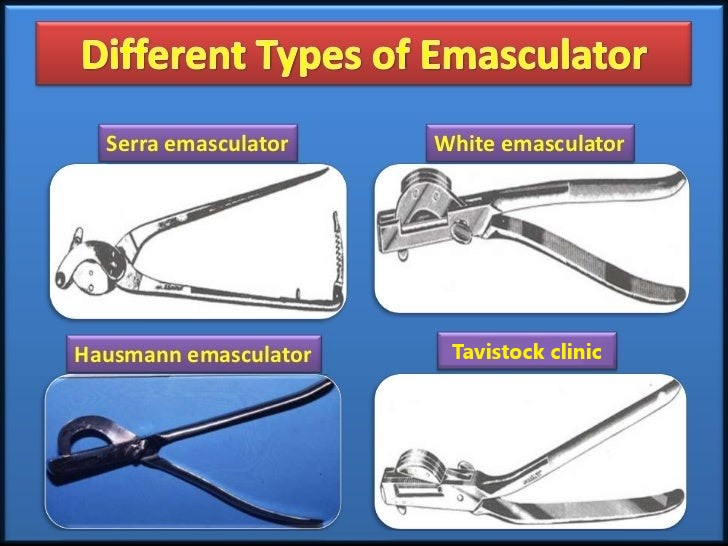 Different Types of Emasculator

Serra emasculator

White emasculator

Hausmann emasculator

Tavistock clinic